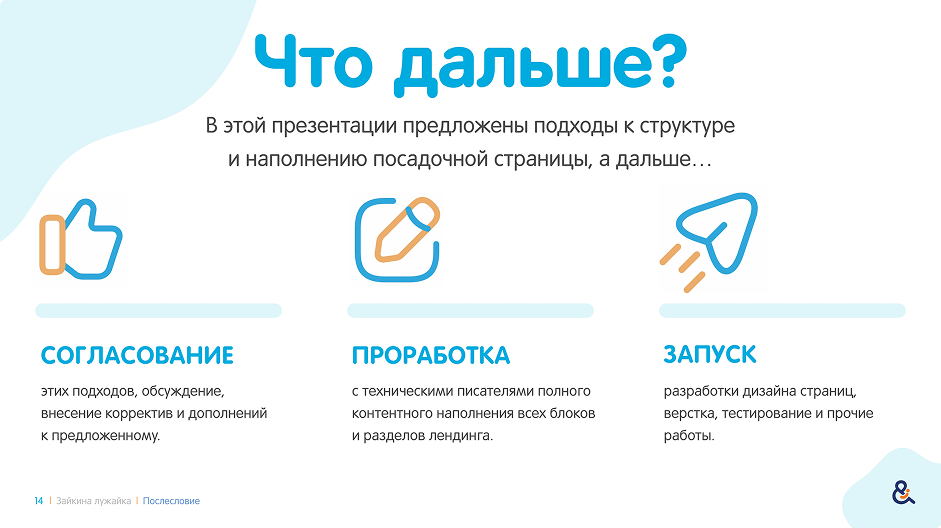 Что дальше?

В этой презентации предложены подходы к структуре и наполнению посадочной страницы, а дальше…

СОГЛАСОВАНИЕ

этих подходов, обсуждение, внесение корректив и дополнений к предложенному.

ПРОРАБОТКА

с техническими писателями полного контентного наполнения всех блоков и разделов лендинга.

ЗАПУСК

разработки дизайна страниц, верстка, тестирование и прочие работы.

14 | Зайкина лужайка | Послесловие

&